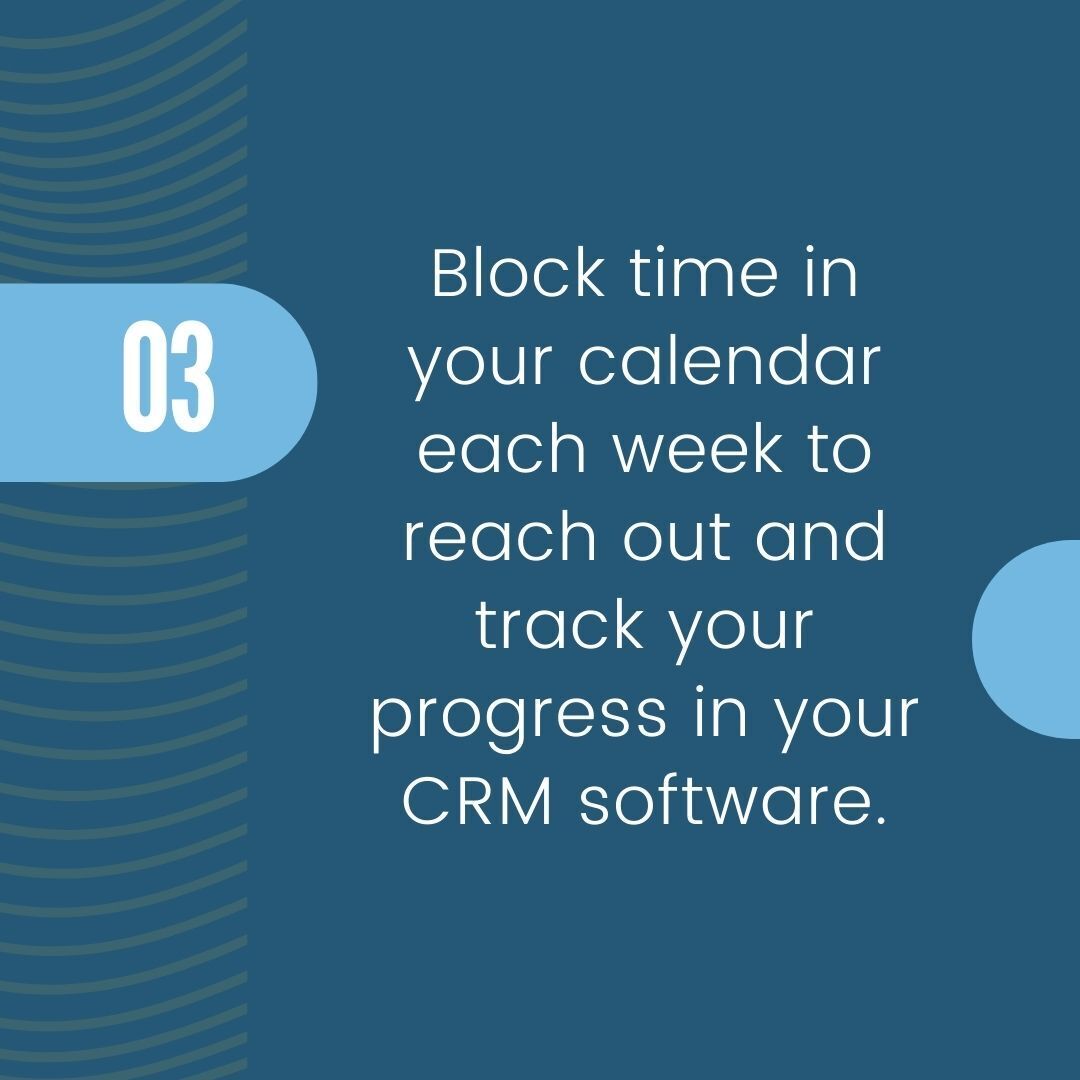 03

Block time in your calendar each week to reach out and track your progress in your CRM software.